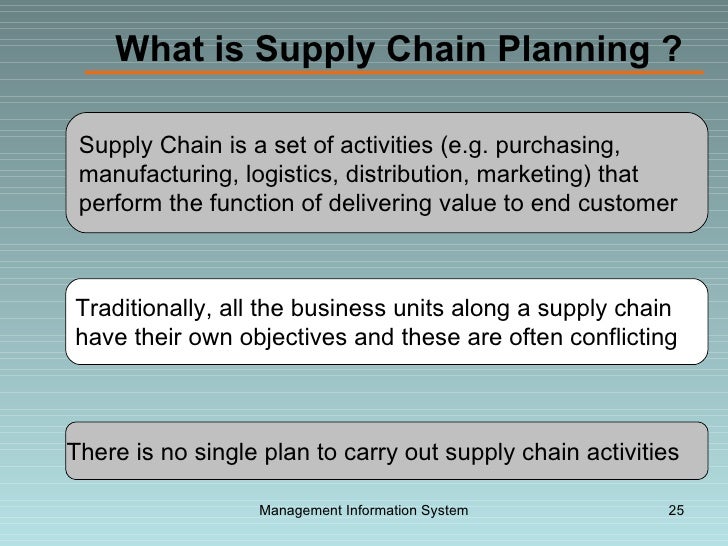 What is Supply Chain Planning ?

Supply Chain is a set of activities (e.g. purchasing, manufacturing, logistics, distribution, marketing) that perform the function of delivering value to end customer

Traditionally, all the business units along a supply chain have their own objectives and these are often conflicting

There is no single plan to carry out supply chain activities

Management Information System

25